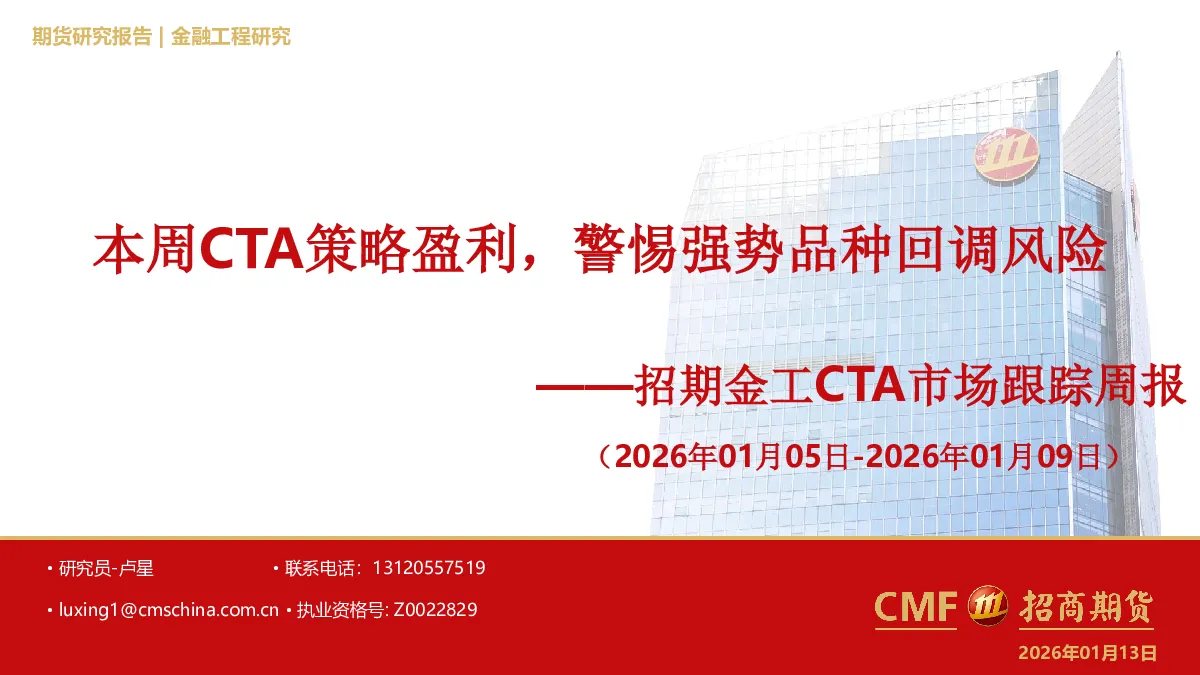 期货研究报告 | 金融工程研究

本周CTA策略盈利，警惕强势品种回调风险

——招期金工CTA市场跟踪周报

（2026年01月05日-2026年01月09日）

• 研究员-卢星

• 联系电话：13120557519

• luxing1@cmschina.com.cn

• 执业资格号: Z0022829

CMF 招商期货

2026年01月13日